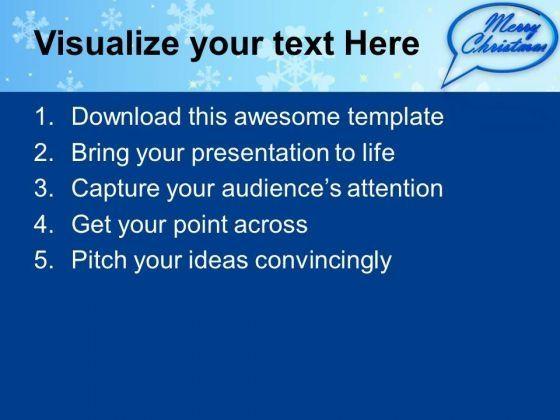 Visualize your text Here

Merry Christmas

1. Download this awesome template
2. Bring your presentation to life
3. Capture your audience's attention
4. Get your point across
5. Pitch your ideas convincingly